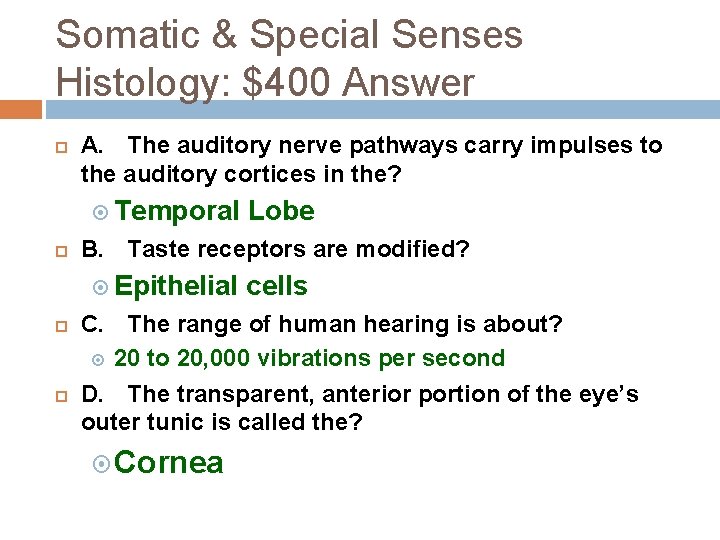 Somatic & Special Senses Histology: \$400 Answer

A. The auditory nerve pathways carry impulses to the auditory cortices in the?

Temporal Lobe

B. Taste receptors are modified?

Epithelial cells

C. The range of human hearing is about?

20 to 20,000 vibrations per second

D. The transparent, anterior portion of the eye's outer tunic is called the?

Cornea